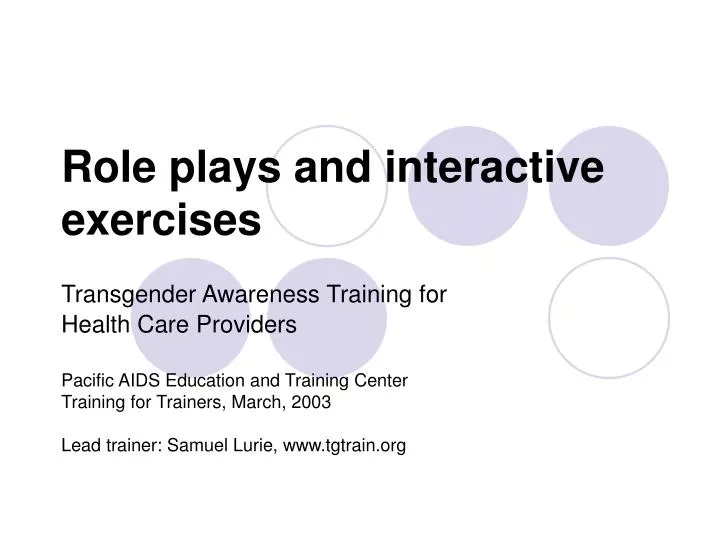 Role plays and interactive exercises

Transgender Awareness Training for Health Care Providers

Pacific AIDS Education and Training Center
Training for Trainers, March, 2003

Lead trainer: Samuel Lurie, www.tgtrain.org